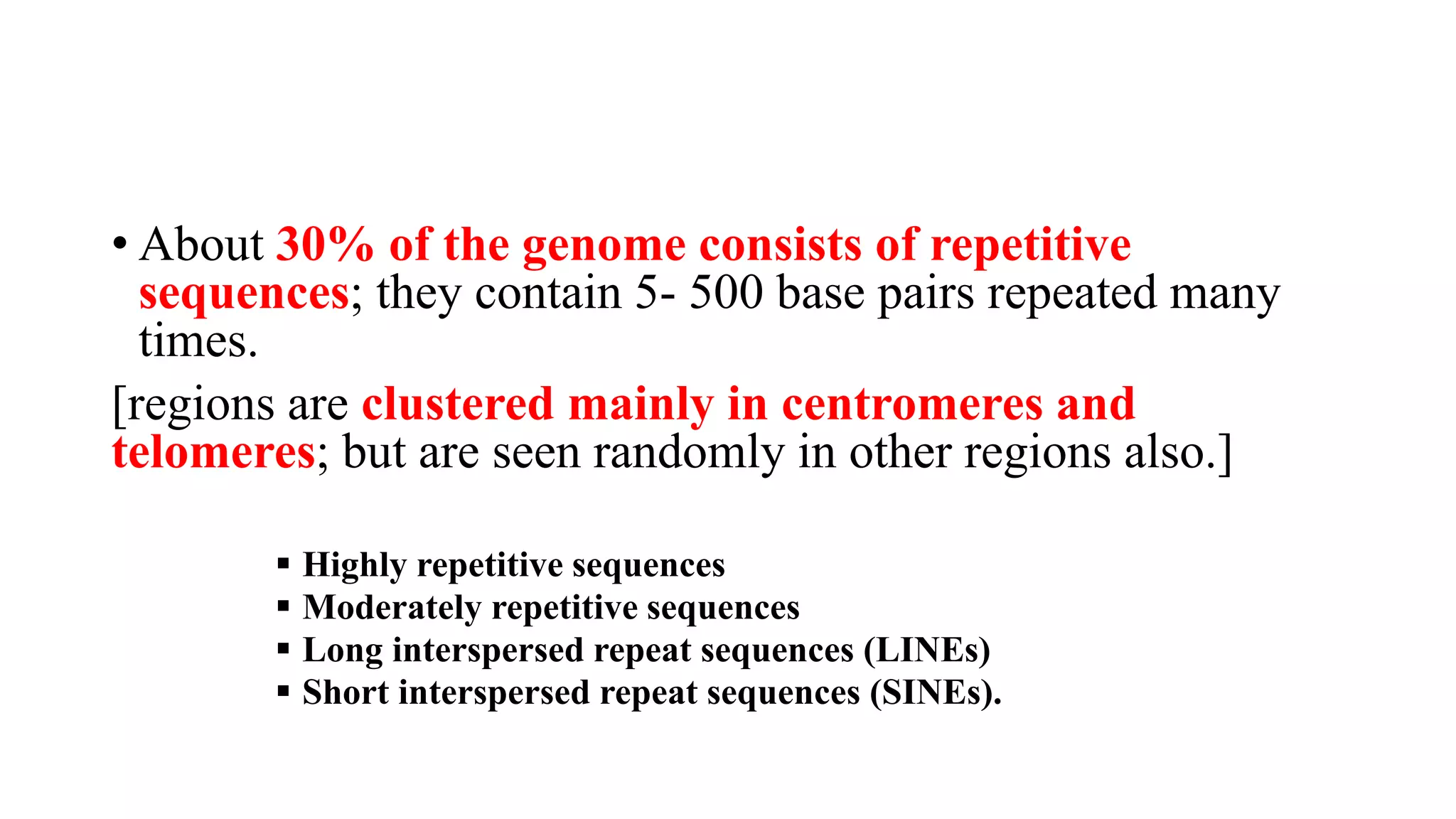 • About 30% of the genome consists of repetitive sequences; they contain 5- 500 base pairs repeated many times.

[regions are clustered mainly in centromeres and telomeres; but are seen randomly in other regions also.]

▪ Highly repetitive sequences
▪ Moderately repetitive sequences
▪ Long interspersed repeat sequences (LINEs)
▪ Short interspersed repeat sequences (SINEs).